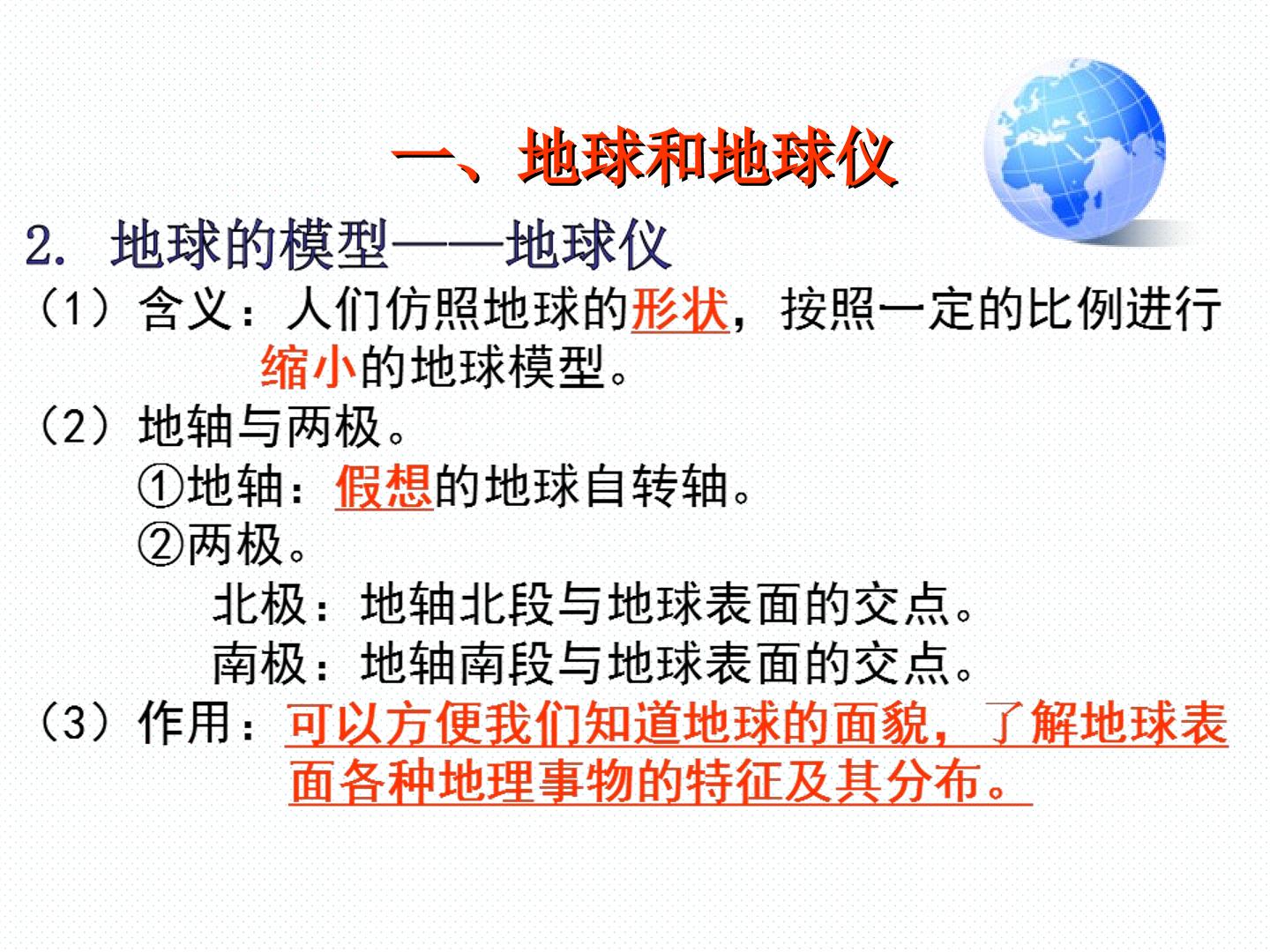 一、地球和地球仪

2. 地球的模型——地球仪

（1）含义：人们仿照地球的形状，按照一定的比例进行缩小的地球模型。

（2）地轴与两极。

①地轴：假想的地球自转轴。

②两极。

北极：地轴北段与地球表面的交点。

南极：地轴南段与地球表面的交点。

（3）作用：可以方便我们知道地球的面貌，了解地球表面各种地理事物的特征及其分布。